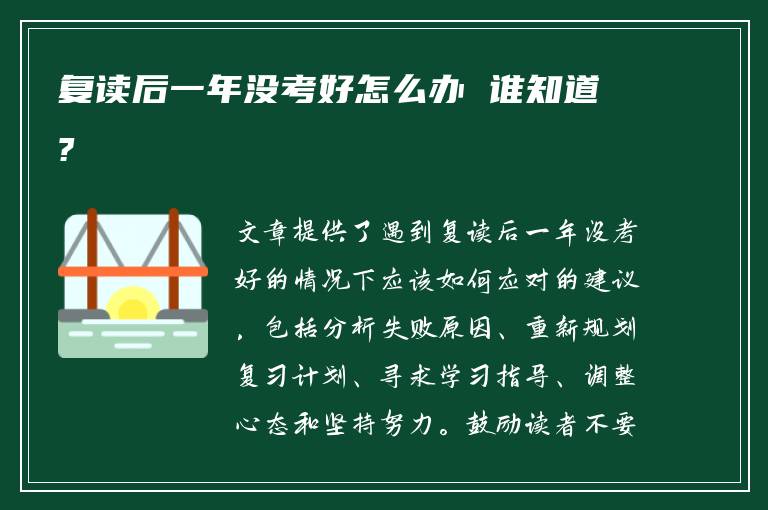 复读后一年没考好怎么办 谁知道?

文章提供了遇到复读后一年没考好的情况下应该如何应对的建议，包括分析失败原因、重新规划复习计划、寻求学习指导、调整心态和坚持努力。鼓励读者不要